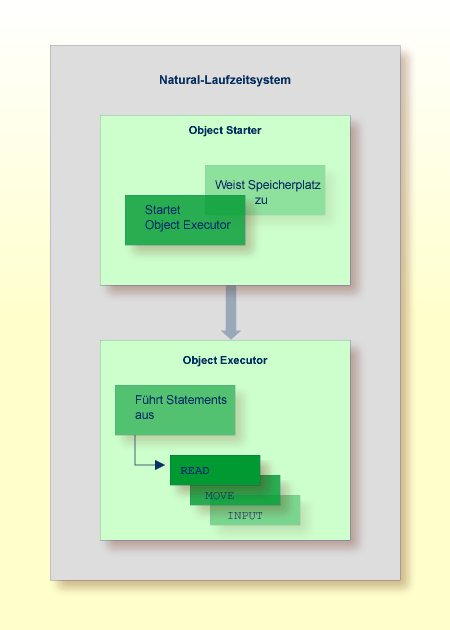 Natural-Laufzeitsystem

Object Starter

Weist Speicherplatz zu

Startet Object Executor

Object Executor

Führt Statements aus

READ

MOVE

INPUT